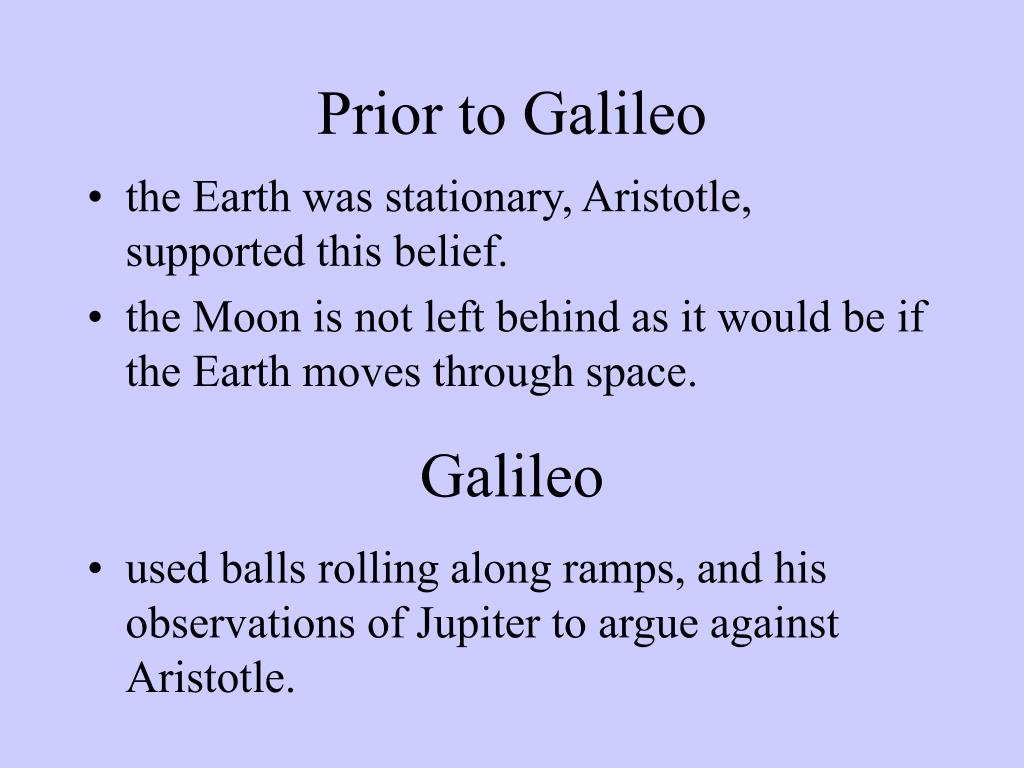 Prior to Galileo

• the Earth was stationary, Aristotle, supported this belief.
• the Moon is not left behind as it would be if the Earth moves through space.

Galileo

• used balls rolling along ramps, and his observations of Jupiter to argue against Aristotle.